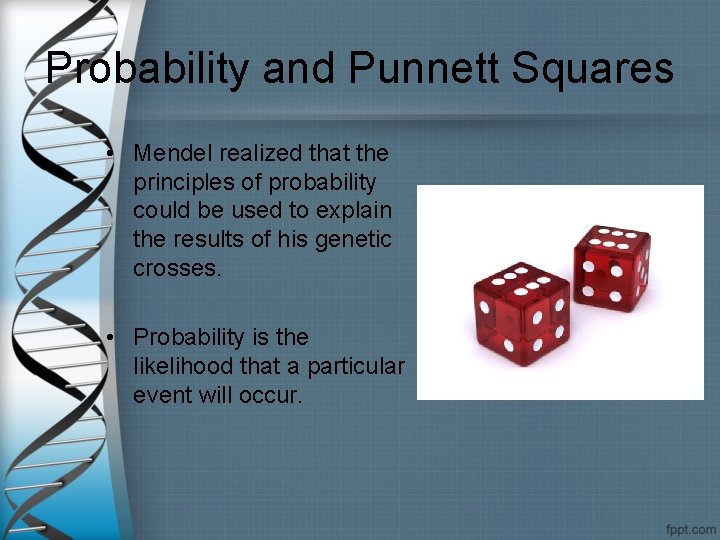 Probability and Punnett Squares

• Mendel realized that the principles of probability could be used to explain the results of his genetic crosses.

• Probability is the likelihood that a particular event will occur.

fppt.com